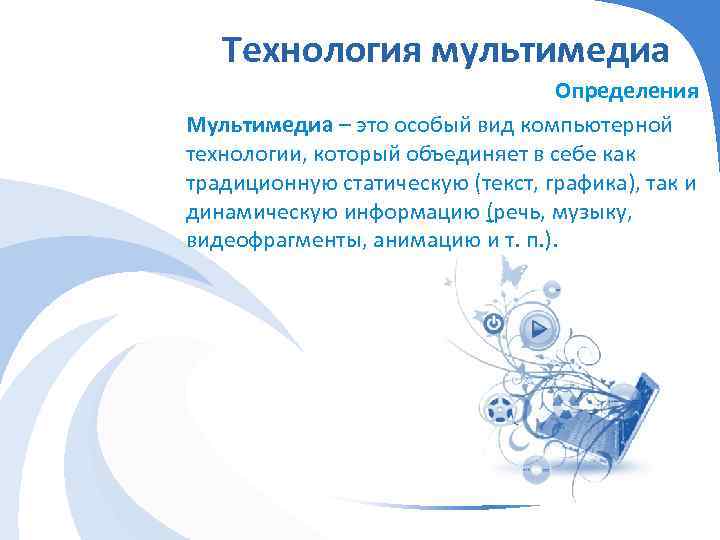 Технология мультимедиа

Определения

Мультимедиа – это особый вид компьютерной технологии, который объединяет в себе как традиционную статическую (текст, графика), так и динамическую информацию (речь, музыку, видеофрагменты, анимацию и т. п.).